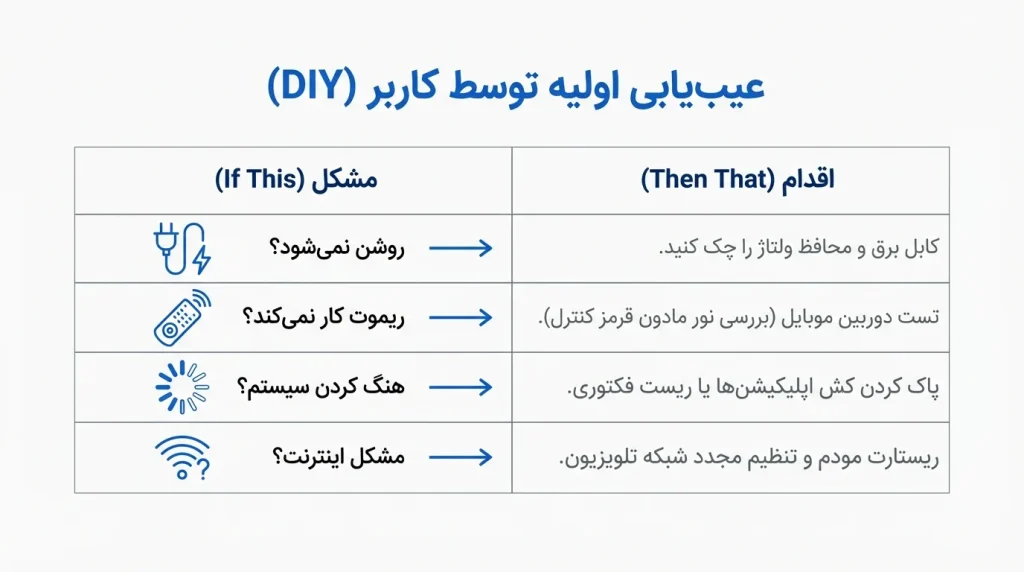 عیب‌یابی اولیه توسط کاربر (DIY)

| مشکل (If This) | اقدام (Then That) |
|---|---|
| روشن نمی‌شود؟ | کابل برق و محافظ ولتاژ را چک کنید. |
| ریموت کار نمی‌کند؟ | تست دوربین موبایل (بررسی نور مادون قرمز کنترل). |
| هنگ کردن سیستم؟ | پاک کردن کش اپلیکیشن‌ها یا ریست فکتوری. |
| مشکل اینترنت؟ | ریستارت مودم و تنظیم مجدد شبکه تلویزیون. |